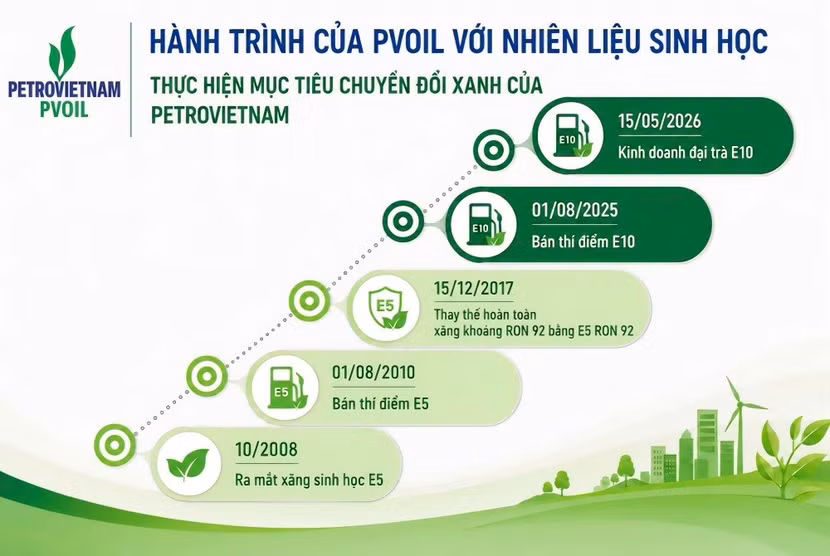 PETROVIETNAM
PVOIL

HÀNH TRÌNH CỦA PVOIL VỚI NHIÊN LIỆU SINH HỌC

THỰC HIỆN MỤC TIÊU CHUYỂN ĐỔI XANH CỦA PETROVIETNAM

E10
15/05/2026
Kinh doanh đại trà E10

E10
01/08/2025
Bán thí điểm E10

E5
15/12/2017
Thay thế hoàn toàn xăng khoáng RON 92 bằng E5 RON 92

E5
01/08/2010
Bán thí điểm E5

10/2008
Ra mắt xăng sinh học E5